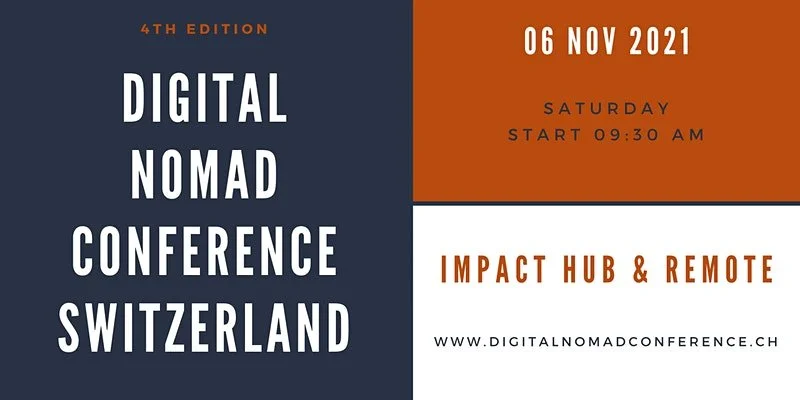 4TH EDITION

DIGITAL NOMAD CONFERENCE SWITZERLAND

06 NOV 2021

SATURDAY
START 09:30 AM

IMPACT HUB & REMOTE

WWW.DIGITALNOMADCONFERENCE.CH